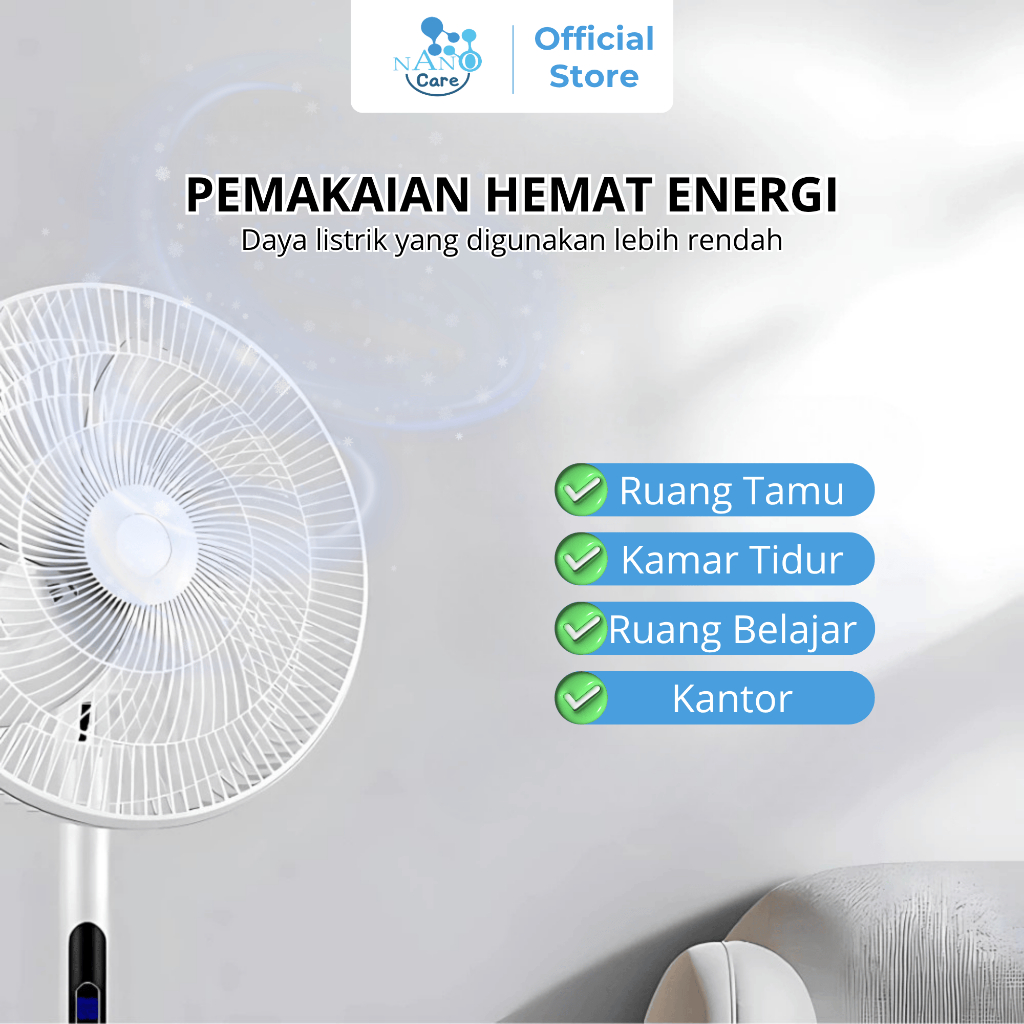 NANO Care
Official Store

PEMAKAIAN HEMAT ENERGI
Daya listrik yang digunakan lebih rendah

Ruang Tamu
Kamar Tidur
Ruang Belajar
Kantor